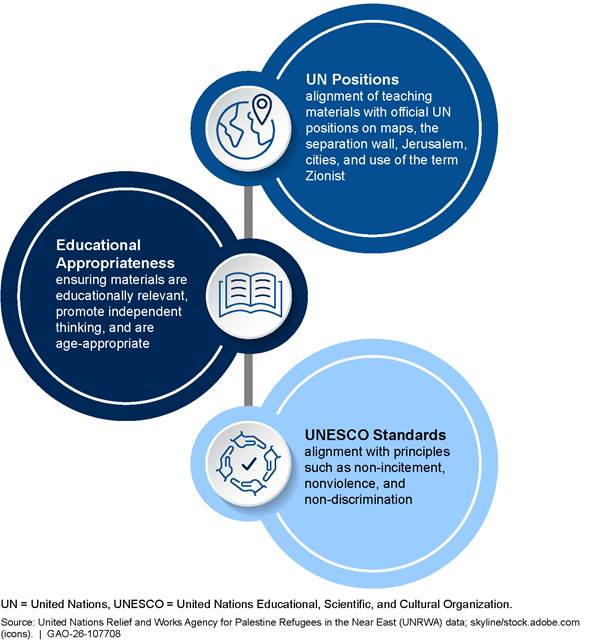 UN Positions
alignment of teaching materials with official UN positions on maps, the separation wall, Jerusalem, cities, and use of the term Zionist

Educational Appropriateness
ensuring materials are educationally relevant, promote independent thinking, and are age-appropriate

UNESCO Standards
alignment with principles such as non-incitement, nonviolence, and non-discrimination

UN = United Nations, UNESCO = United Nations Educational, Scientific, and Cultural Organization.

Source: United Nations Relief and Works Agency for Palestine Refugees in the Near East (UNRWA) data; skyline/stock.adobe.com (icons). | GAO-26-107708